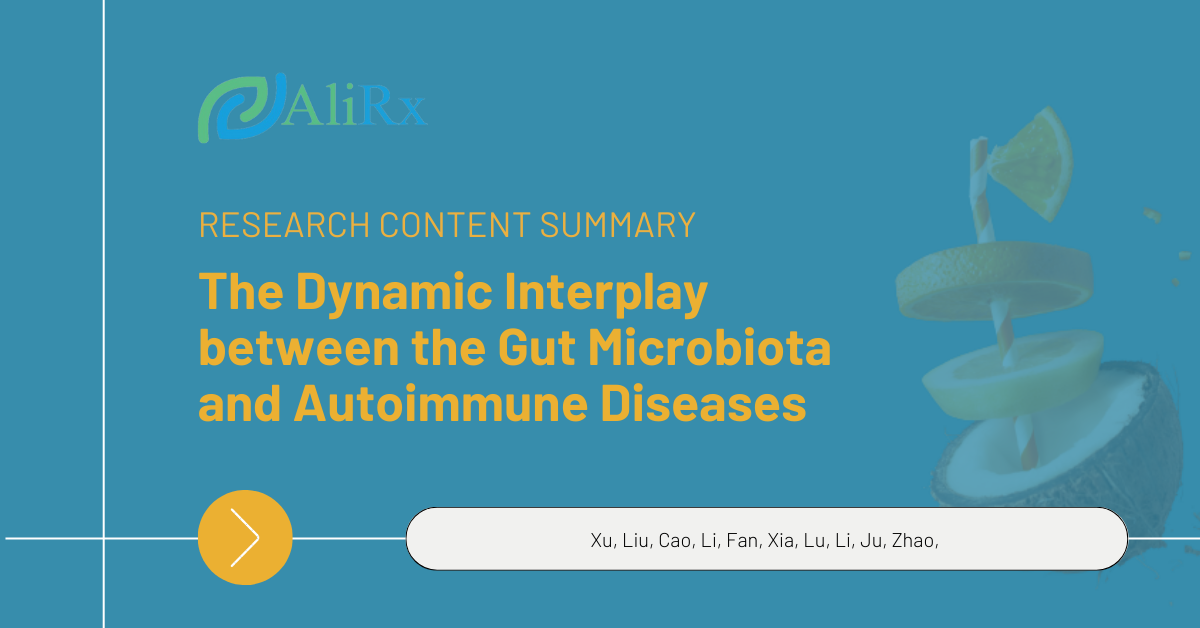 AliRx

RESEARCH CONTENT SUMMARY

The Dynamic Interplay between the Gut Microbiota and Autoimmune Diseases

Xu, Liu, Cao, Li, Fan, Xia, Lu, Li, Ju, Zhao,